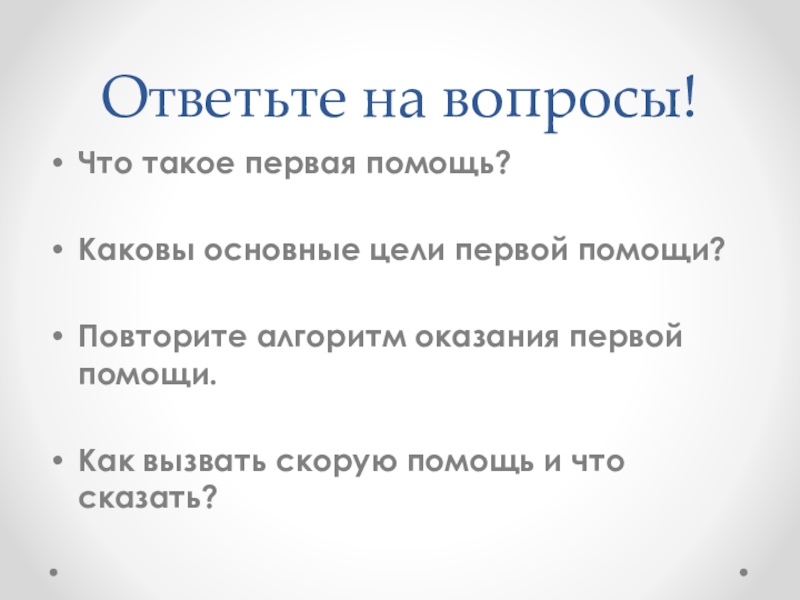 Ответьте на вопросы!

• Что такое первая помощь?

• Каковы основные цели первой помощи?

• Повторите алгоритм оказания первой помощи.

• Как вызвать скорую помощь и что сказать?